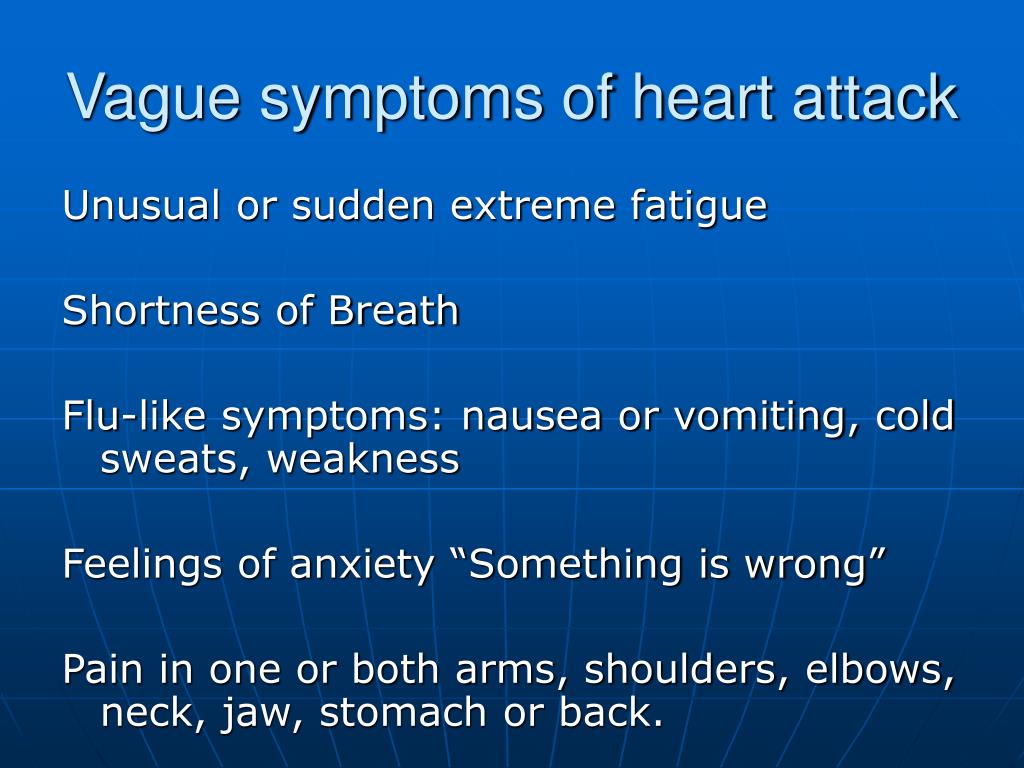 Vague symptoms of heart attack

Unusual or sudden extreme fatigue

Shortness of Breath

Flu-like symptoms: nausea or vomiting, cold sweats, weakness

Feelings of anxiety “Something is wrong”

Pain in one or both arms, shoulders, elbows, neck, jaw, stomach or back.